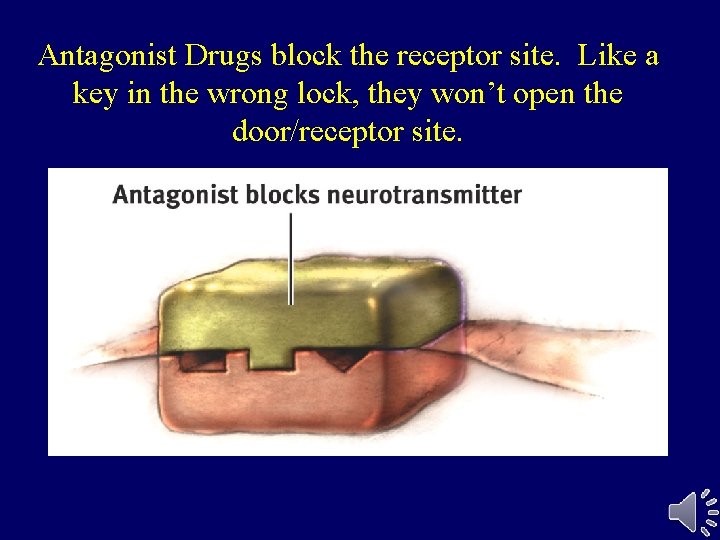 Antagonist Drugs block the receptor site. Like a key in the wrong lock, they won't open the door/receptor site.

Antagonist blocks neurotransmitter